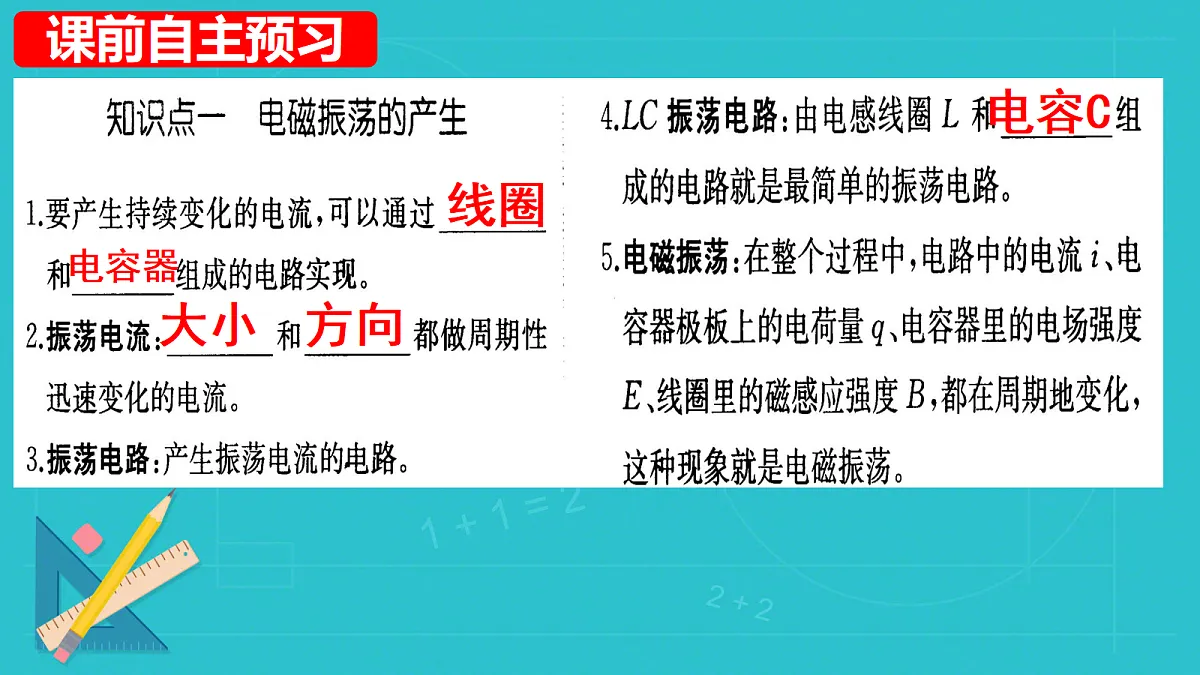 课前自主预习

知识点一　电磁振荡的产生

1.要产生持续变化的电流，可以通过线圈和电容器组成的电路实现。

2.振荡电流：大小和方向都做周期性迅速变化的电流。

3.振荡电路：产生振荡电流的电路。

4.$LC$ 振荡电路：由电感线圈 $L$ 和电容C组成的电路就是最简单的振荡电路。

5.电磁振荡：在整个过程中，电路中的电流 $i$、电容器极板上的电荷量 $q$、电容器里的电场强度 $E$、线圈里的磁感应强度 $B$，都在周期地变化，这种现象就是电磁振荡。

1 + 1 = 2

2 + 2